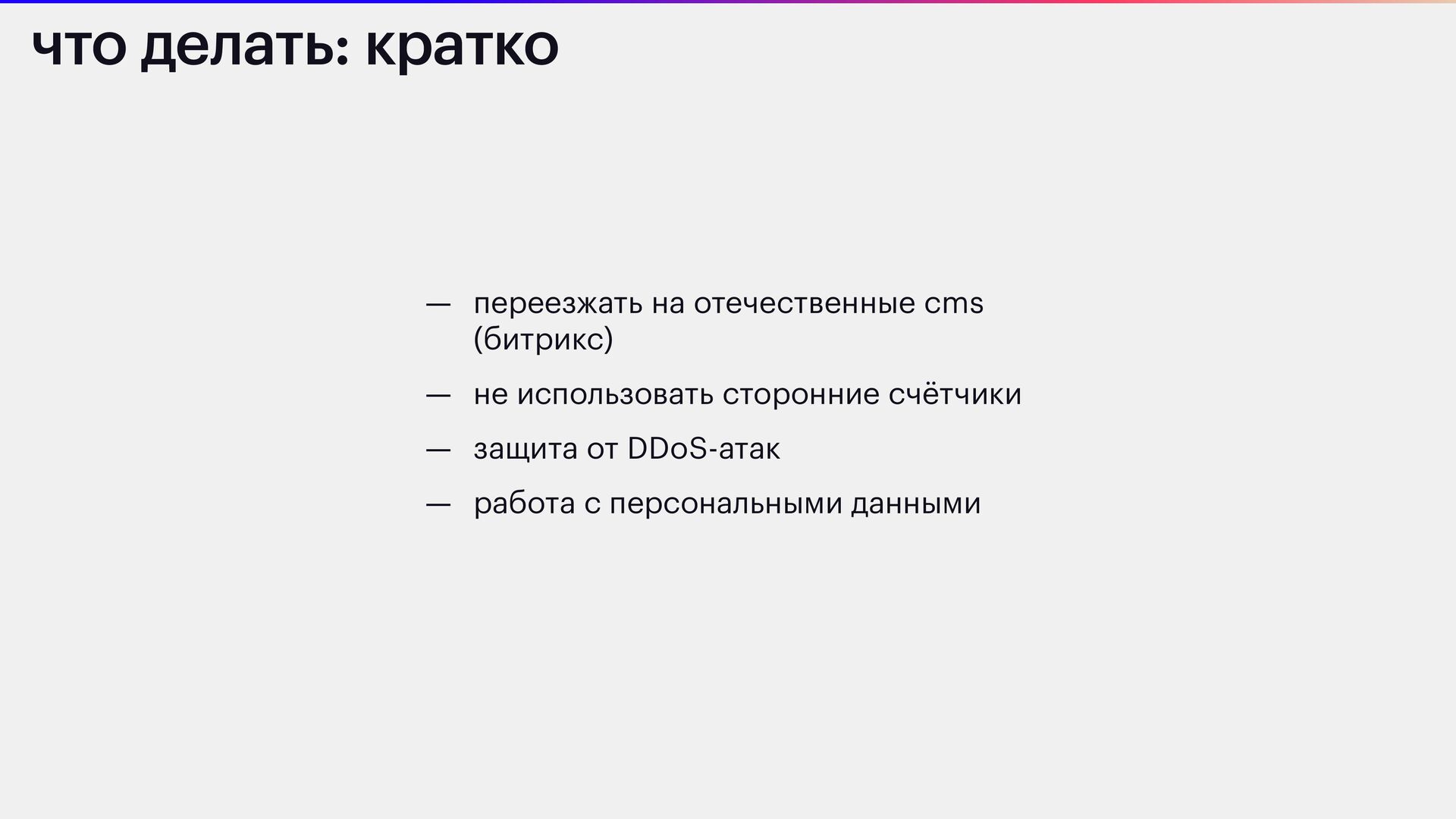 что делать: кратко

— переезжать на отечественные cms (битрикс)

— не использовать сторонние счётчики

— защита от DDoS-атак

— работа с персональными данными